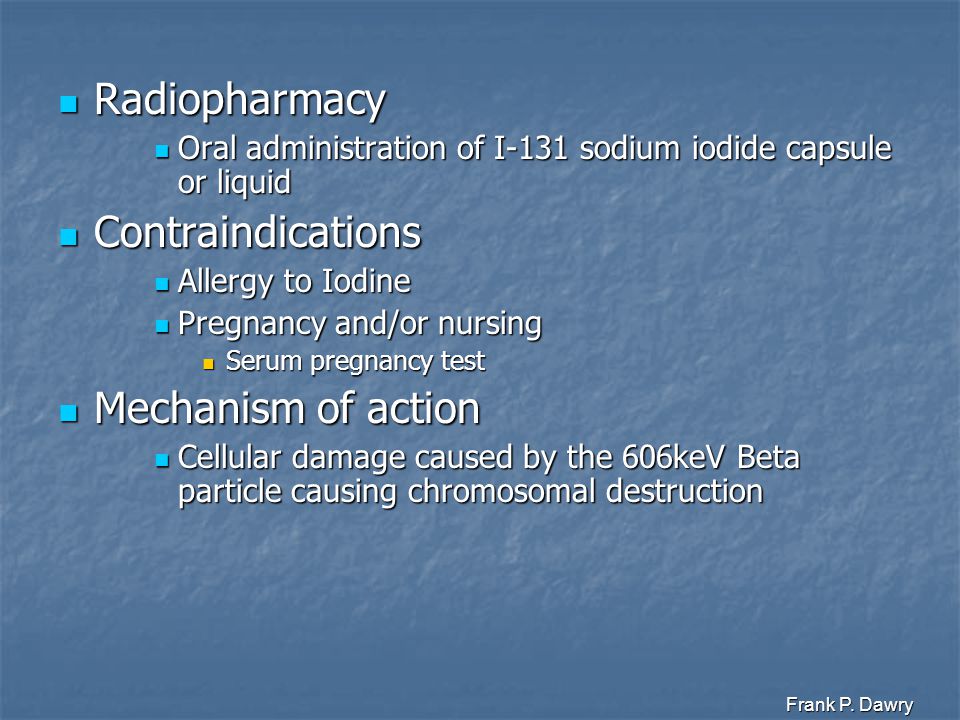 Radiopharmacy

Oral administration of I-131 sodium iodide capsule or liquid

Contraindications

Allergy to Iodine

Pregnancy and/or nursing

Serum pregnancy test

Mechanism of action

Cellular damage caused by the 606keV Beta particle causing chromosomal destruction

Frank P. Dawry